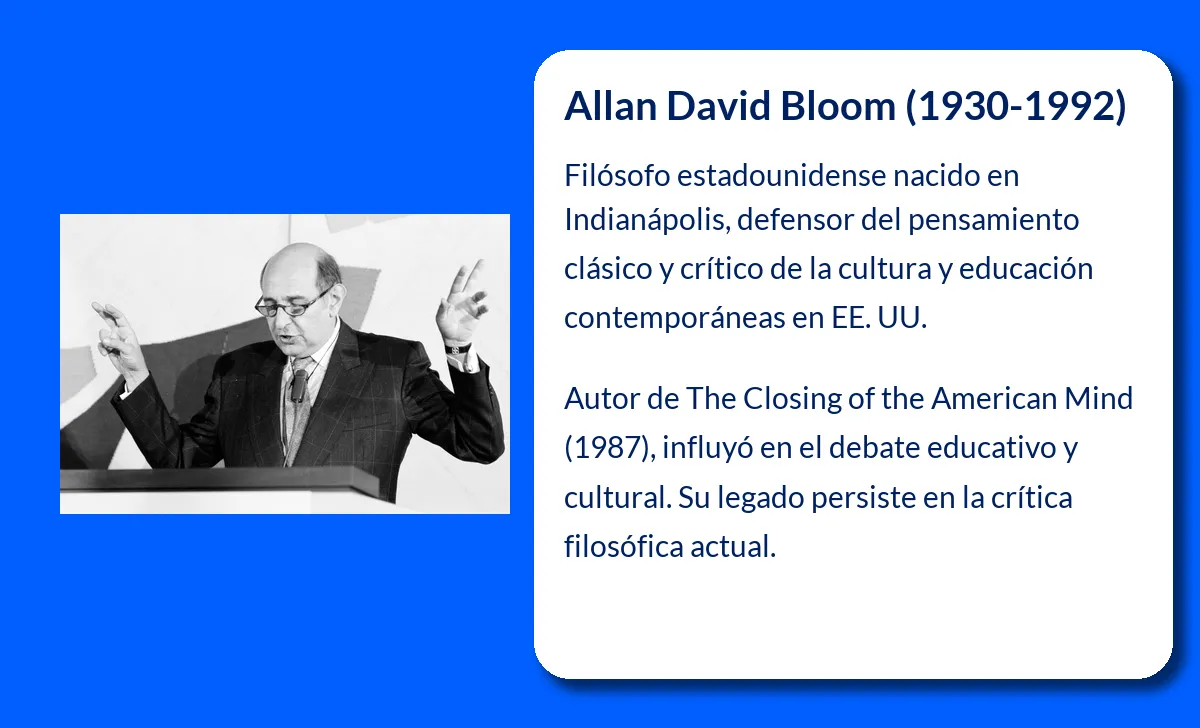 Allan David Bloom (1930-1992)

Filósofo estadounidense nacido en Indianápolis, defensor del pensamiento clásico y crítico de la cultura y educación contemporáneas en EE. UU.

Autor de The Closing of the American Mind (1987), influyó en el debate educativo y cultural. Su legado persiste en la crítica filosófica actual.